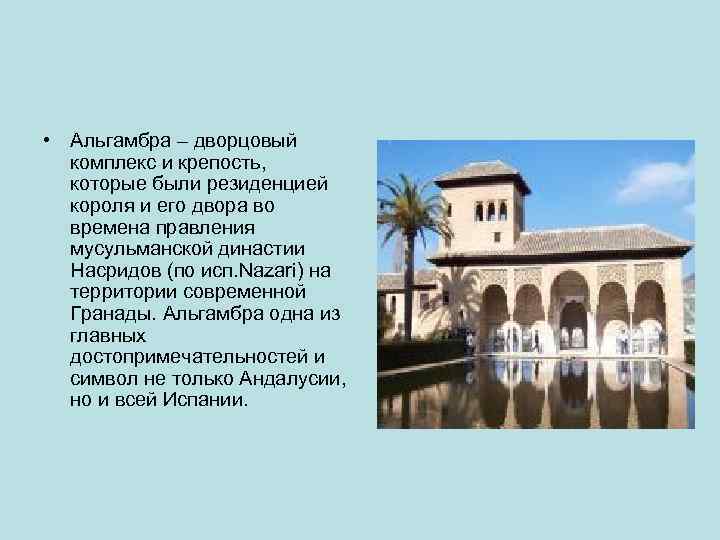 • Альгамбра – дворцовый комплекс и крепость, которые были резиденцией короля и его двора во времена правления мусульманской династии Насридов (по исп.Nazari) на территории современной Гранады. Альгамбра одна из главных достопримечательностей и символ не только Андалусии, но и всей Испании.